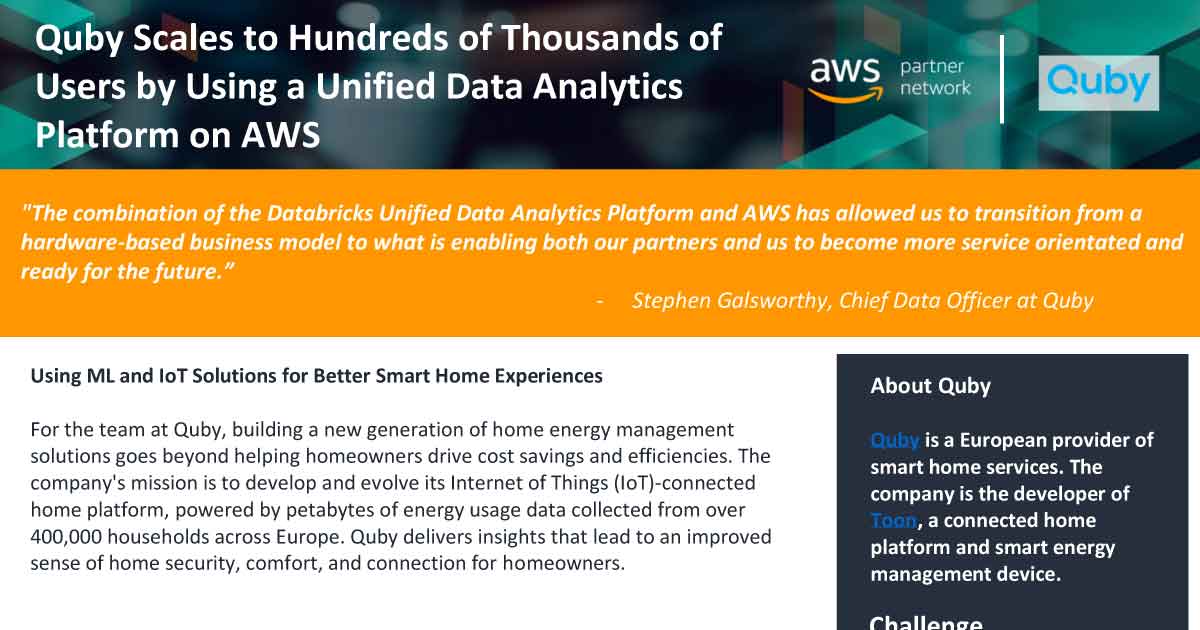 Quby Scales to Hundreds of Thousands of Users by Using a Unified Data Analytics Platform on AWS

aws partner network

Quby

"The combination of the Databricks Unified Data Analytics Platform and AWS has allowed us to transition from a hardware-based business model to what is enabling both our partners and us to become more service orientated and ready for the future.”

- Stephen Galsworthy, Chief Data Officer at Quby

Using ML and IoT Solutions for Better Smart Home Experiences

For the team at Quby, building a new generation of home energy management solutions goes beyond helping homeowners drive cost savings and efficiencies. The company's mission is to develop and evolve its Internet of Things (IoT)-connected home platform, powered by petabytes of energy usage data collected from over 400,000 households across Europe. Quby delivers insights that lead to an improved sense of home security, comfort, and connection for homeowners.

About Quby

Quby is a European provider of smart home services. The company is the developer of Toon, a connected home platform and smart energy management device.

Challenge